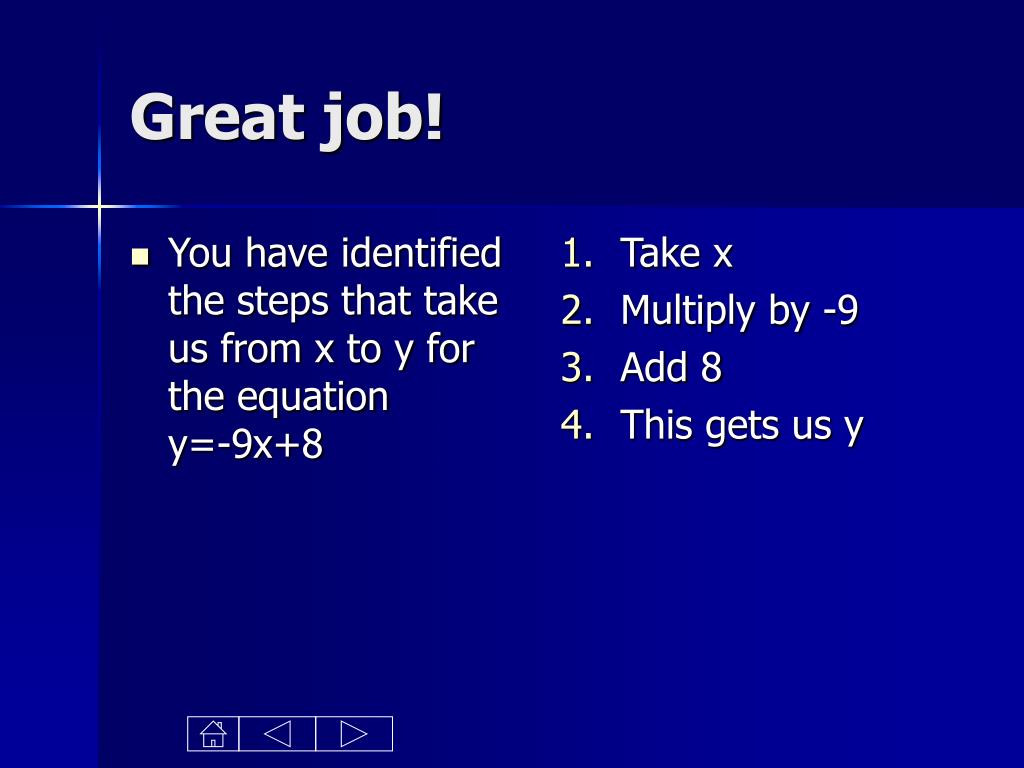 Great job!

- You have identified the steps that take us from x to y for the equation $y=-9x+8$

1. Take x
2. Multiply by -9
3. Add 8
4. This gets us y